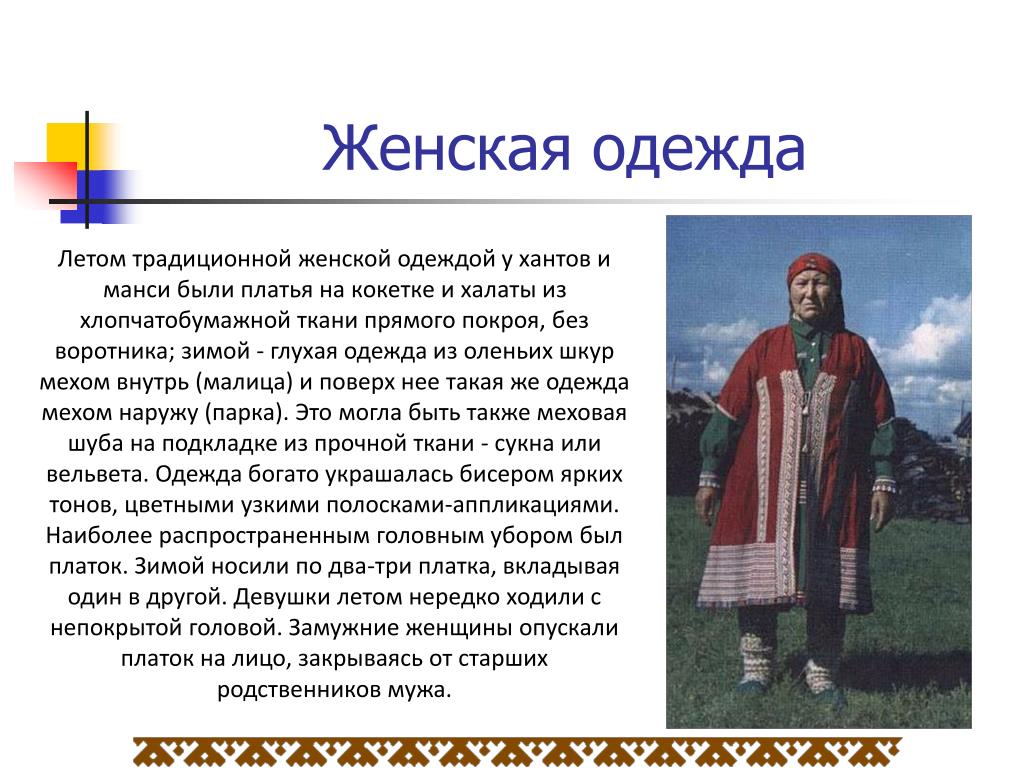 Женская одежда

Летом традиционной женской одеждой у хантов и манси были платья на кокетке и халаты из хлопчатобумажной ткани прямого покроя, без воротника; зимой - глухая одежда из оленьих шкур мехом внутрь (малица) и поверх нее такая же одежда мехом наружу (парка). Это могла быть также меховая шуба на подкладке из прочной ткани - сукна или вельвета. Одежда богато украшалась бисером ярких тонов, цветными узкими полосками-аппликациями. Наиболее распространенным головным убором был платок. Зимой носили по два-три платка, вкладывая один в другой. Девушки летом нередко ходили с непокрытой головой. Замужние женщины опускали платок на лицо, закрываясь от старших родственников мужа.